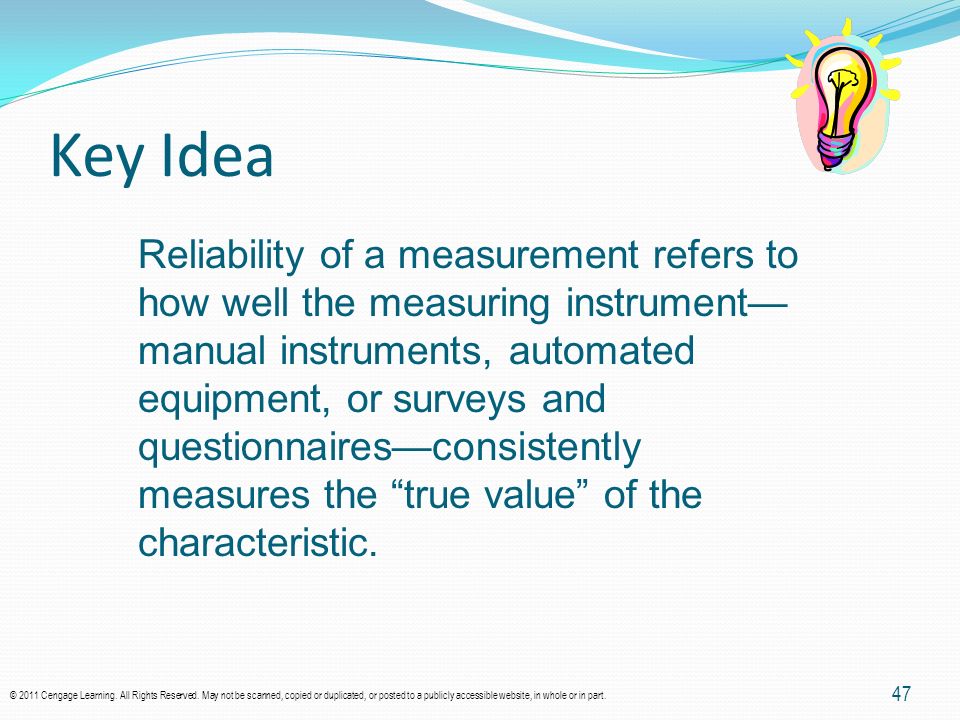 Key Idea

Reliability of a measurement refers to how well the measuring instrument—manual instruments, automated equipment, or surveys and questionnaires—consistently measures the “true value” of the characteristic.

© 2011 Cengage Learning. All Rights Reserved. May not be scanned, copied or duplicated, or posted to a publicly accessible website, in whole or in part.

47